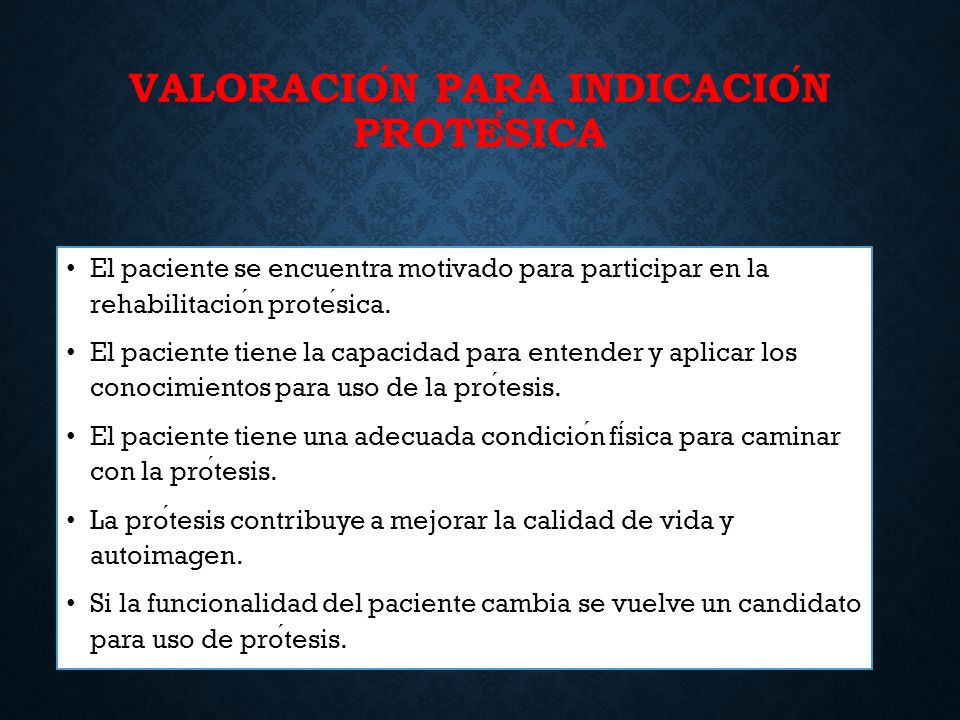 VALORACIÓN PARA INDICACIÓN PROTÉSICA

• El paciente se encuentra motivado para participar en la rehabilitación protésica.

• El paciente tiene la capacidad para entender y aplicar los conocimientos para uso de la prótesis.

• El paciente tiene una adecuada condición física para caminar con la prótesis.

• La prótesis contribuye a mejorar la calidad de vida y autoimagen.

• Si la funcionalidad del paciente cambia se vuelve un candidato para uso de prótesis.